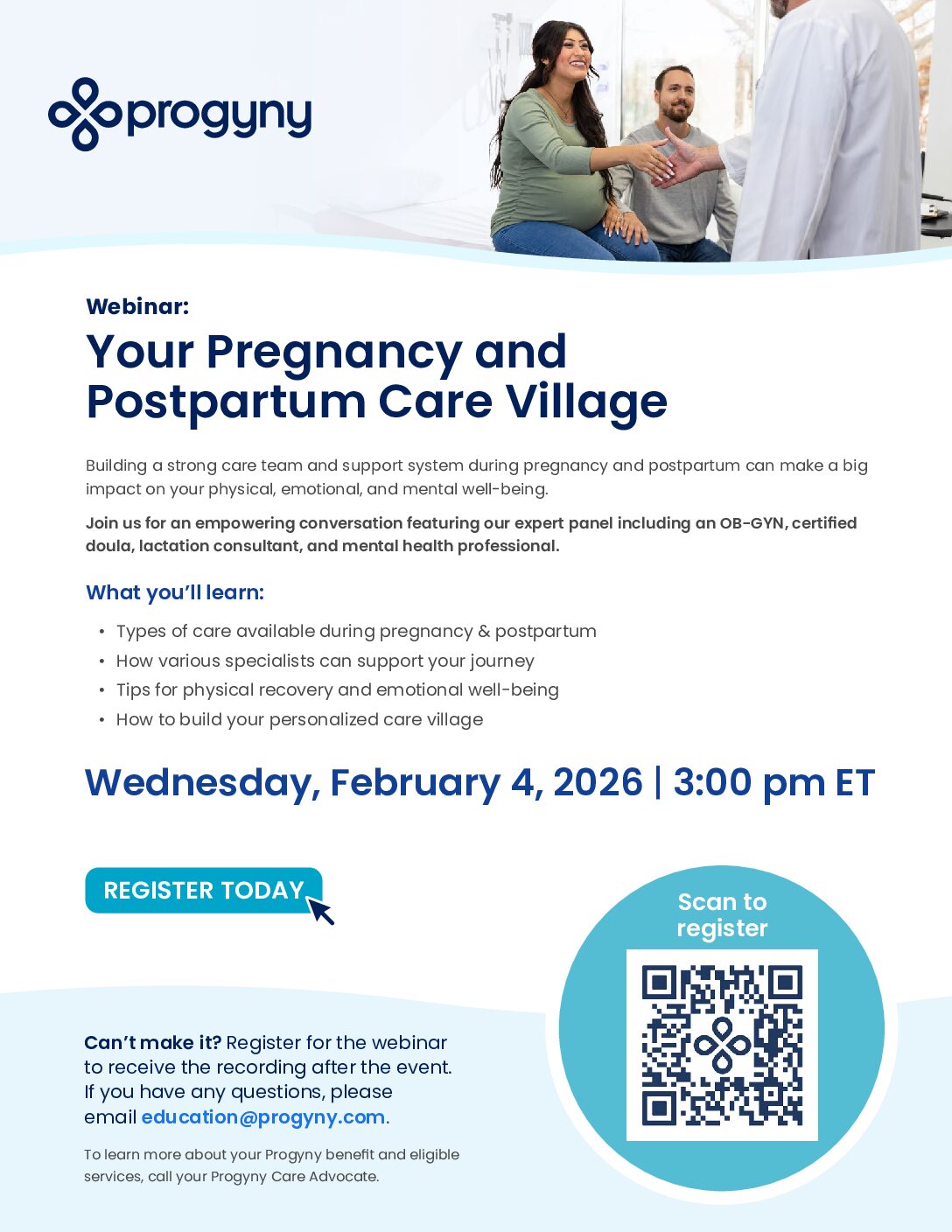 progyny

Webinar:

Your Pregnancy and Postpartum Care Village

Building a strong care team and support system during pregnancy and postpartum can make a big impact on your physical, emotional, and mental well-being.

Join us for an empowering conversation featuring our expert panel including an OB-GYN, certified doula, lactation consultant, and mental health professional.

What you'll learn:

• Types of care available during pregnancy & postpartum
• How various specialists can support your journey
• Tips for physical recovery and emotional well-being
• How to build your personalized care village

Wednesday, February 4, 2026 | 3:00 pm ET

REGISTER TODAY

Scan to register

Can't make it? Register for the webinar to receive the recording after the event. If you have any questions, please email education@progyny.com.

To learn more about your Progyny benefit and eligible services, call your Progyny Care Advocate.